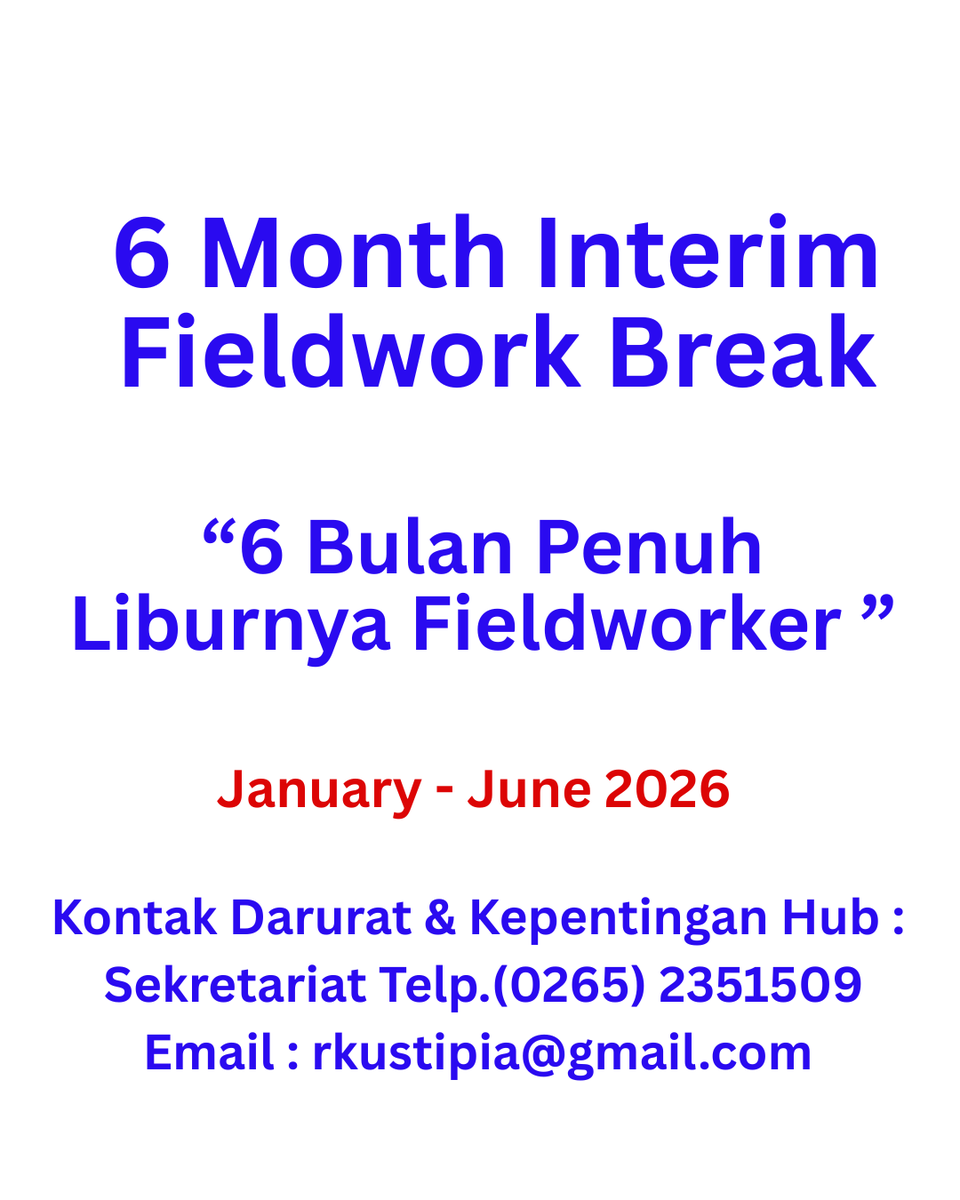 6 Month Interim Fieldwork Break

“6 Bulan Penuh Liburnya Fieldworker ”

January - June 2026

Kontak Darurat & Kepentingan Hub :
Sekretariat Telp.(0265) 2351509
Email : rkustipia@gmail.com